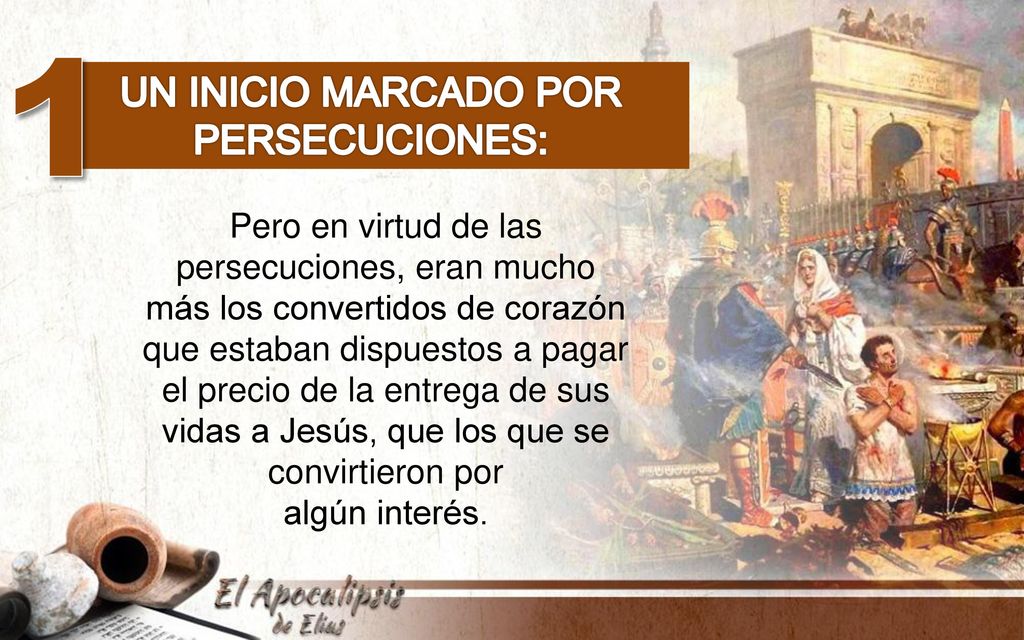 1 UN INICIO MARCADO POR PERSECUCIONES:

Pero en virtud de las persecuciones, eran mucho más los convertidos de corazón que estaban dispuestos a pagar el precio de la entrega de sus vidas a Jesús, que los que se convirtieron por algún interés.

El Apocalipsis de Elías